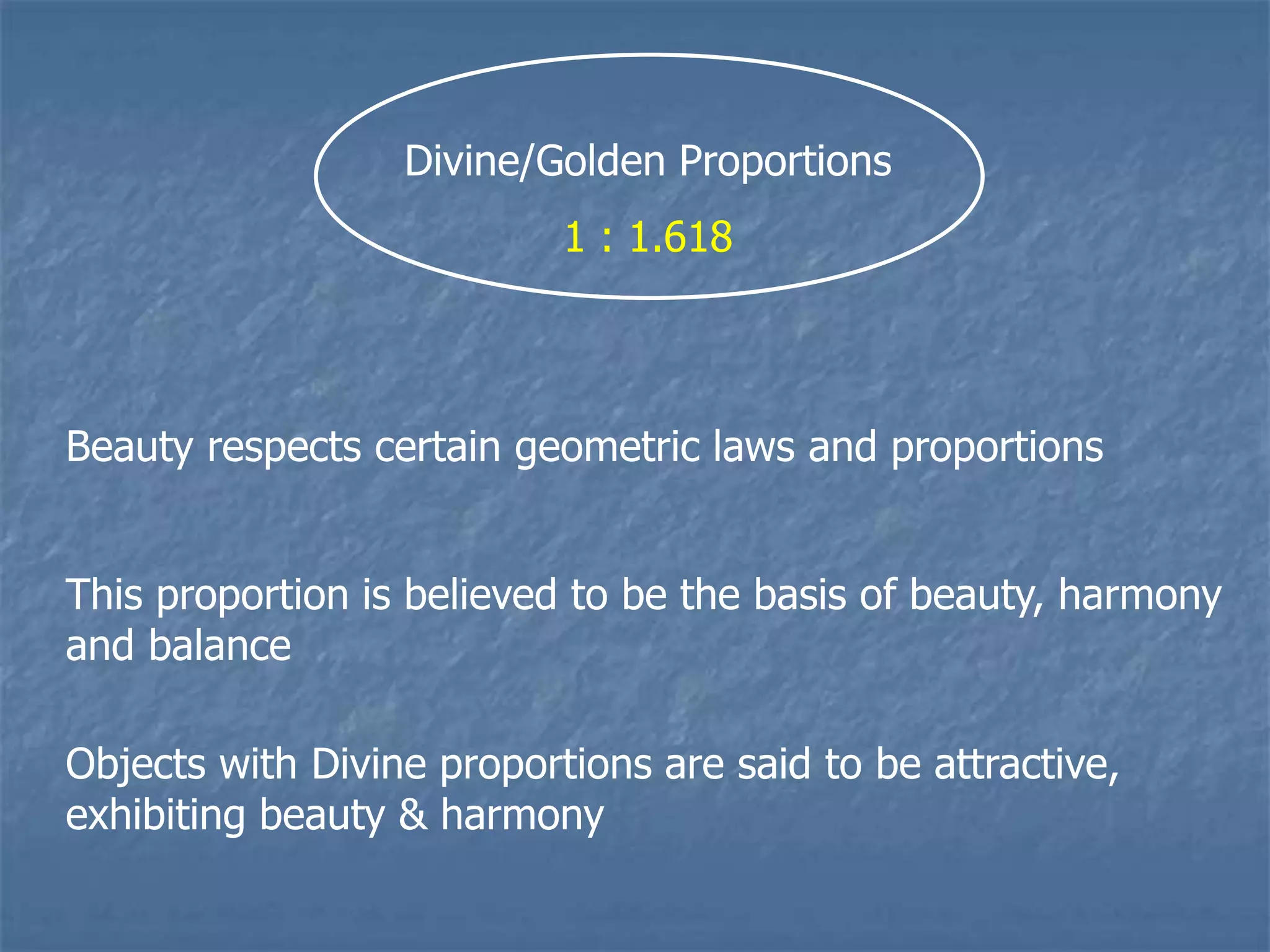 Divine/Golden Proportions

1 : 1.618

Beauty respects certain geometric laws and proportions

This proportion is believed to be the basis of beauty, harmony and balance

Objects with Divine proportions are said to be attractive, exhibiting beauty & harmony